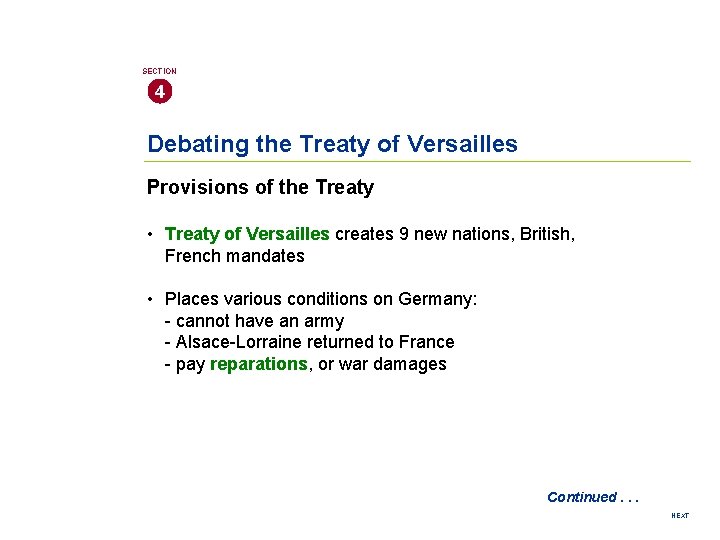 SECTION
4

Debating the Treaty of Versailles

Provisions of the Treaty

• Treaty of Versailles creates 9 new nations, British, French mandates

• Places various conditions on Germany:
- cannot have an army
- Alsace-Lorraine returned to France
- pay reparations, or war damages

Continued . . .

NEXT